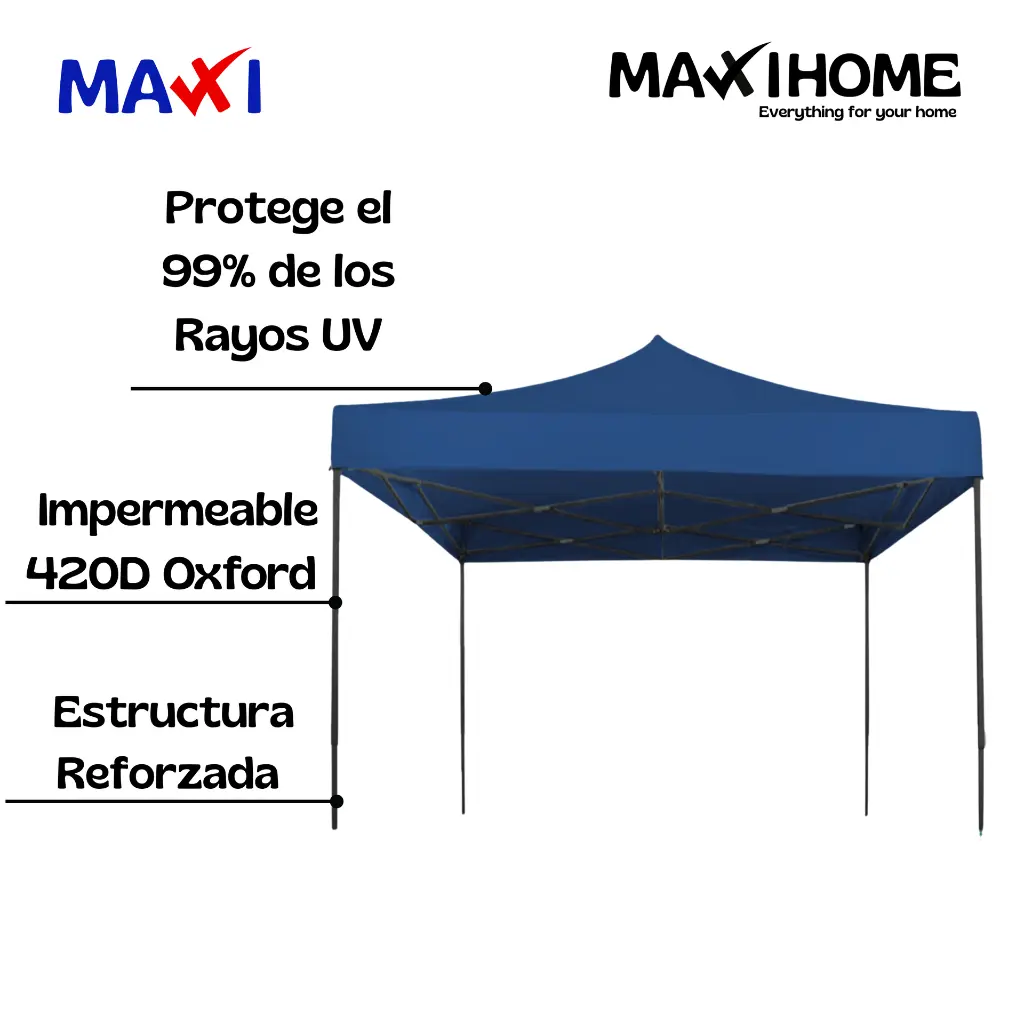 MAXI

MAXIHOME
Everything for your home

Protege el
99% de los
Rayos UV

Impermeable
420D Oxford

Estructura
Reforzada